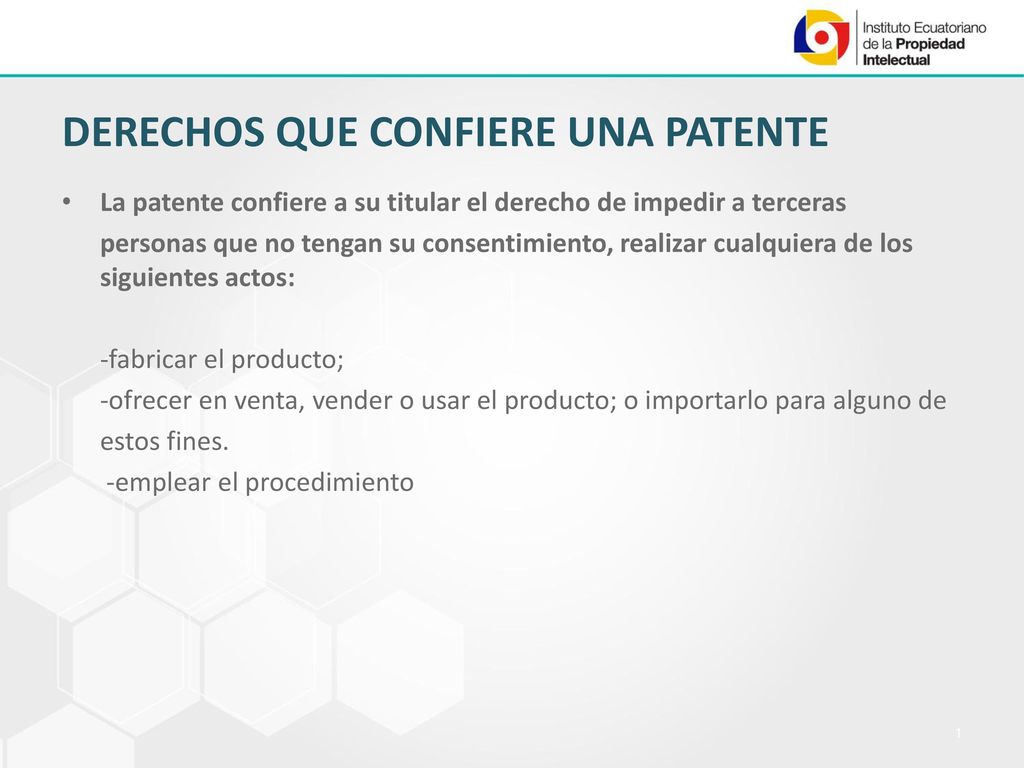 Instituto Ecuatoriano de la Propiedad Intelectual

DERECHOS QUE CONFIERE UNA PATENTE

• La patente confiere a su titular el derecho de impedir a terceras personas que no tengan su consentimiento, realizar cualquiera de los siguientes actos:

-fabricar el producto;
-ofrecer en venta, vender o usar el producto; o importarlo para alguno de estos fines.
-emplear el procedimiento

1